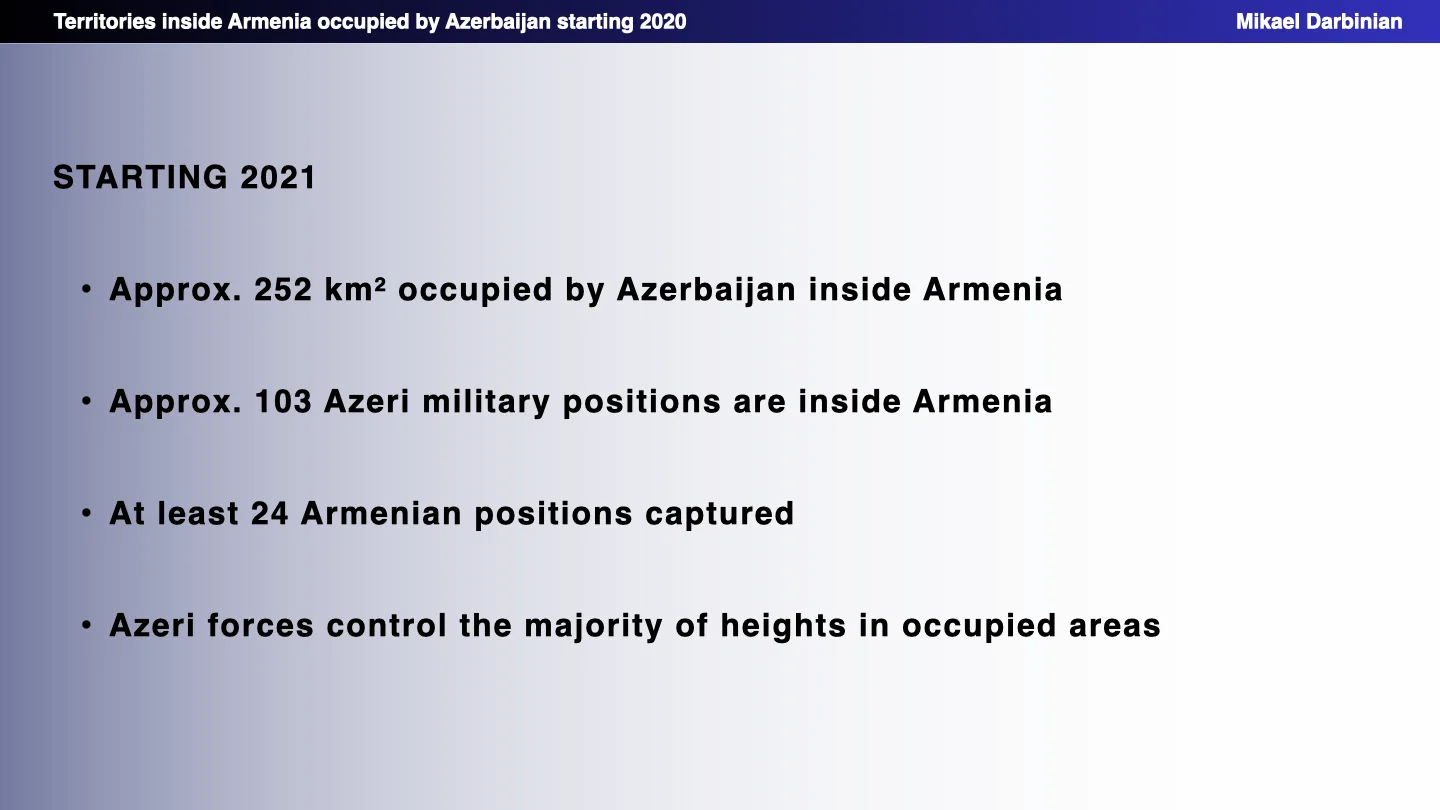 Territories inside Armenia occupied by Azerbaijan starting 2020

Mikael Darbinian

STARTING 2021

• Approx. 252 km² occupied by Azerbaijan inside Armenia

• Approx. 103 Azeri military positions are inside Armenia

• At least 24 Armenian positions captured

• Azeri forces control the majority of heights in occupied areas